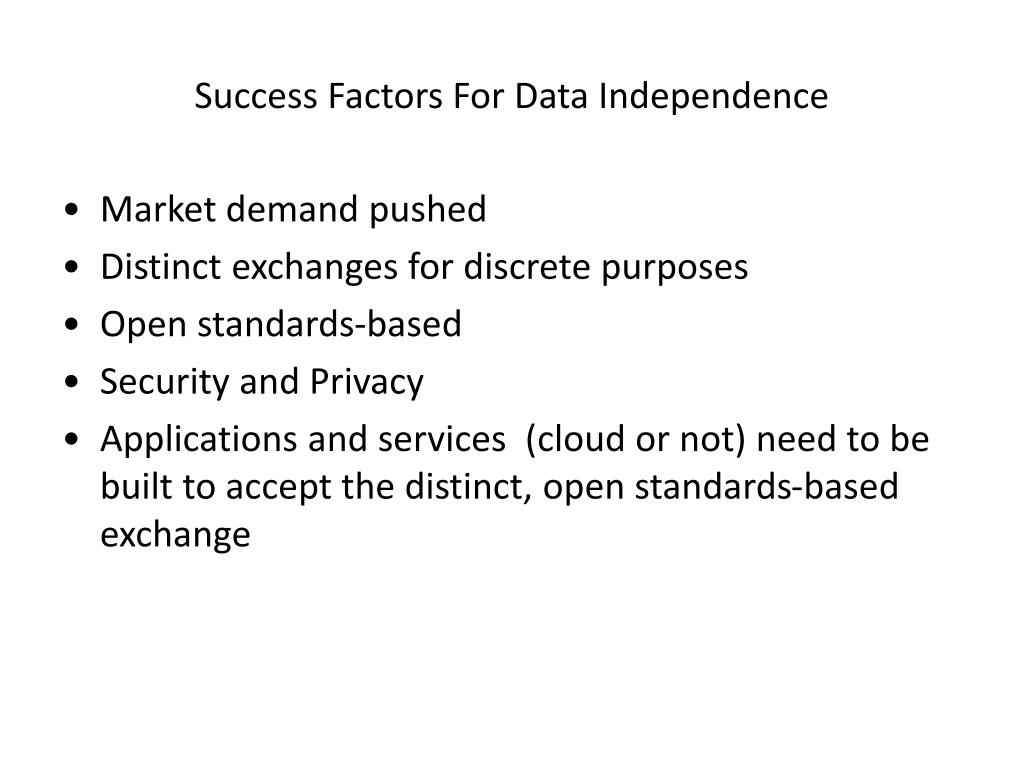 Success Factors For Data Independence

• Market demand pushed
• Distinct exchanges for discrete purposes
• Open standards-based
• Security and Privacy
• Applications and services (cloud or not) need to be built to accept the distinct, open standards-based exchange